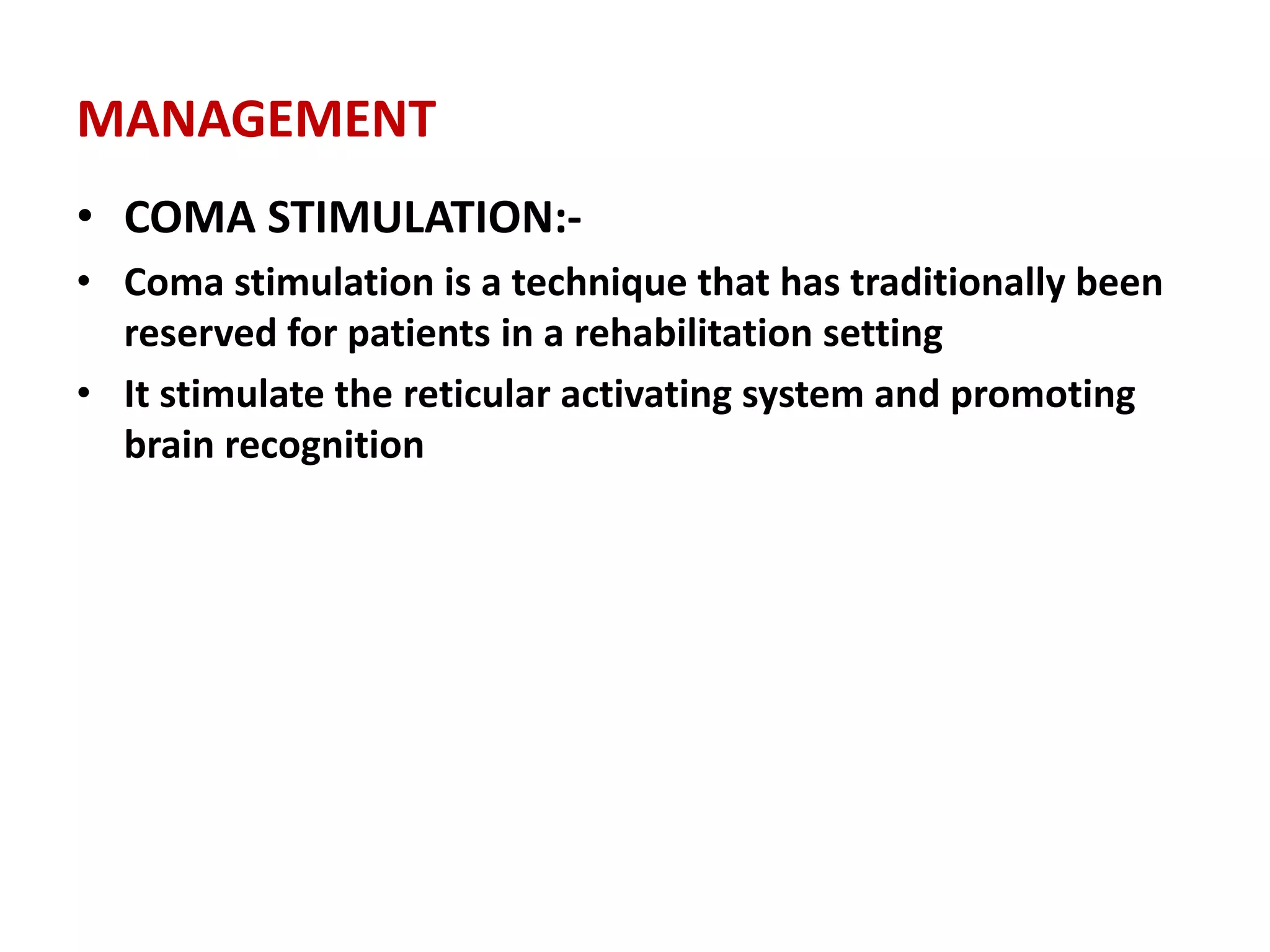 MANAGEMENT

• COMA STIMULATION:-
• Coma stimulation is a technique that has traditionally been reserved for patients in a rehabilitation setting
• It stimulate the reticular activating system and promoting brain recognition